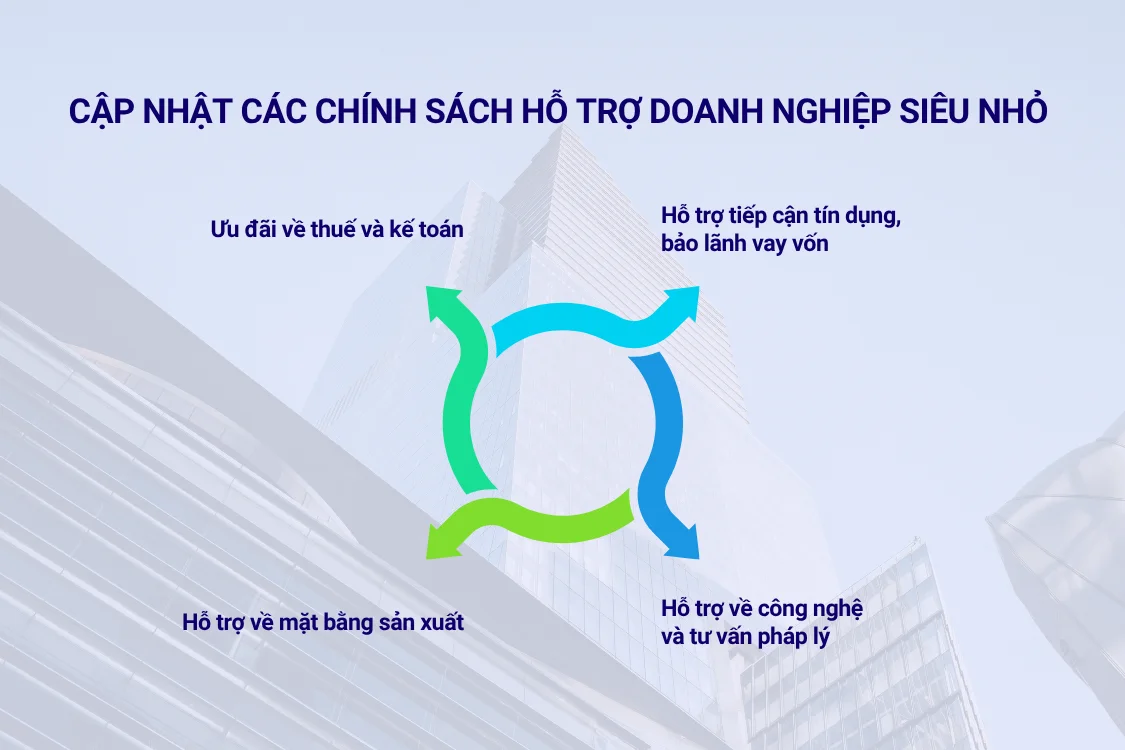 CẬP NHẬT CÁC CHÍNH SÁCH HỖ TRỢ DOANH NGHIỆP SIÊU NHỎ

Ưu đãi về thuế và kế toán

Hỗ trợ tiếp cận tín dụng, bảo lãnh vay vốn

Hỗ trợ về mặt bằng sản xuất

Hỗ trợ về công nghệ và tư vấn pháp lý